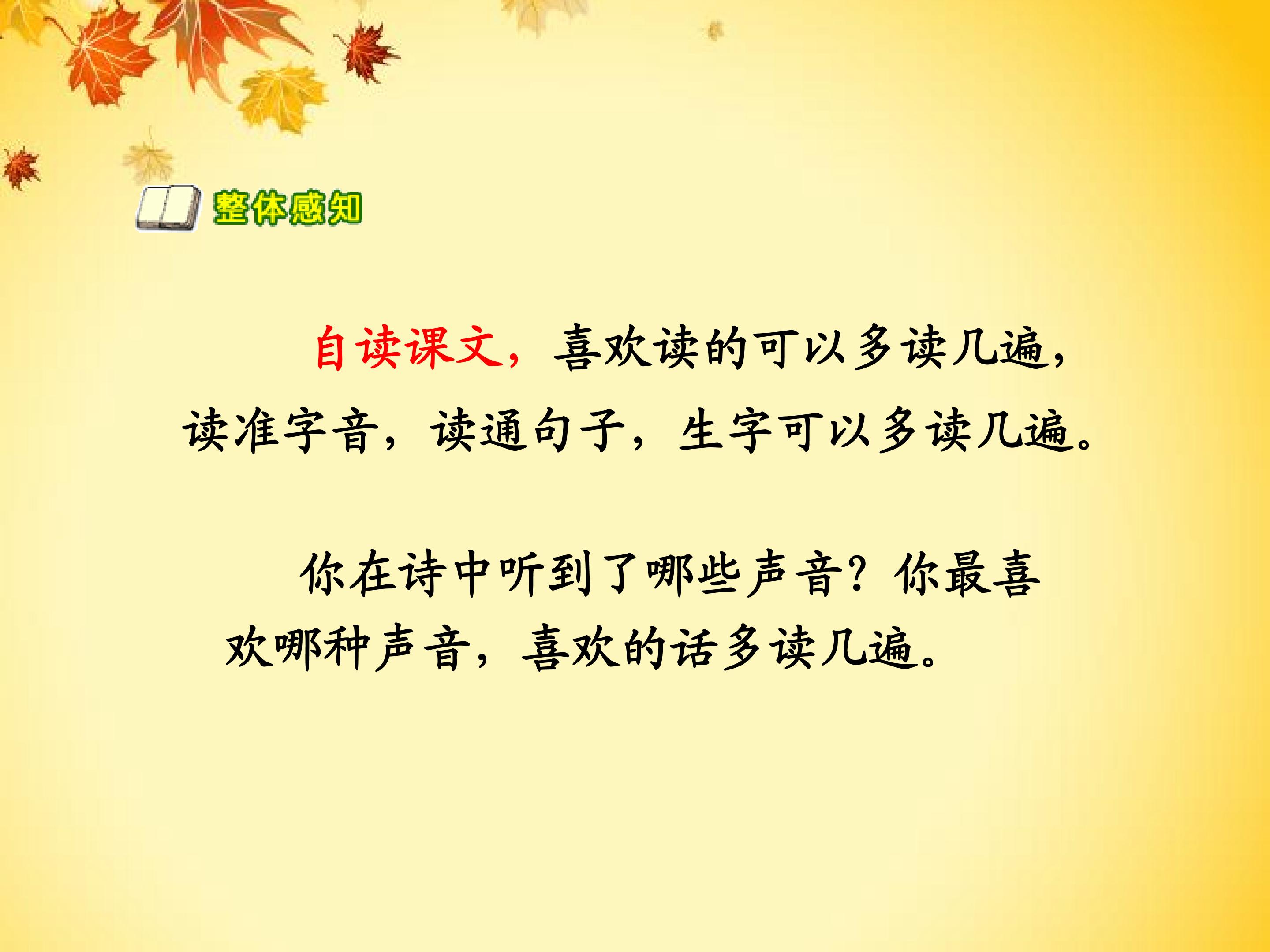 整体感知

自读课文，喜欢读的可以多读几遍，读准字音，读通句子，生字可以多读几遍。

你在诗中听到了哪些声音？你最喜欢哪种声音，喜欢的话多读几遍。